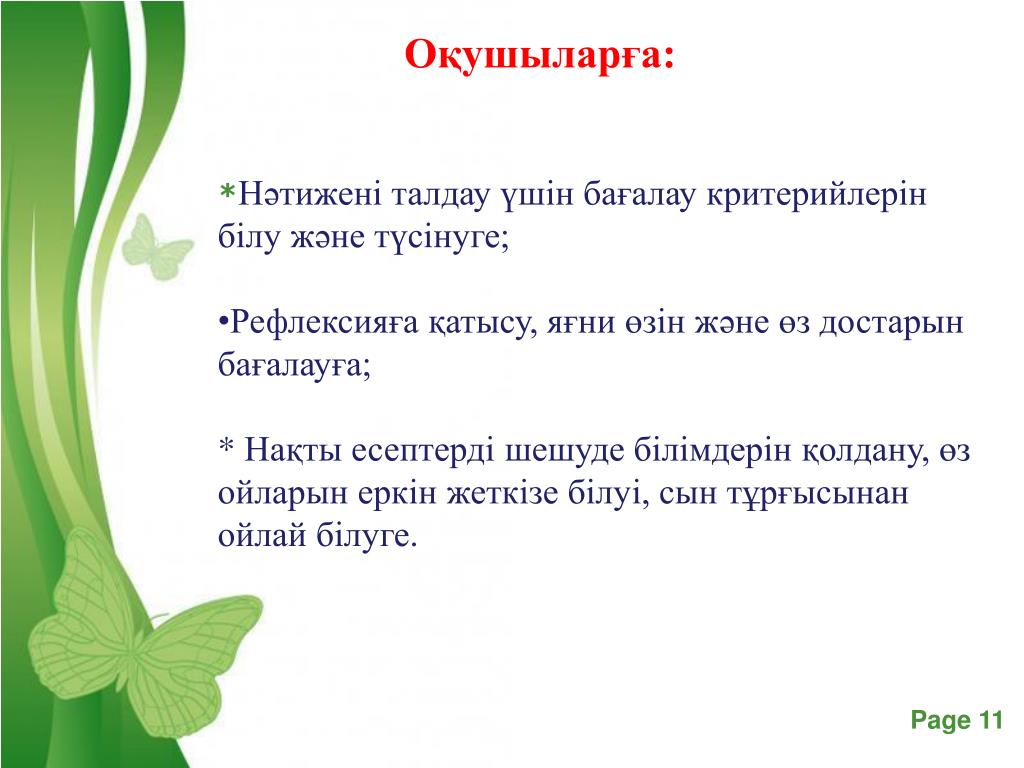 Оқушыларға:

*Нәтижені талдау үшін бағалау критерийлерін білу және түсінуге;

•Рефлексияға қатысу, яғни өзін және өз достарын бағалауға;

* Нақты есептерді шешуде білімдерін қолдану, өз ойларын еркін жеткізе білуі, сын тұрғысынан ойлай білуге.

Page 11